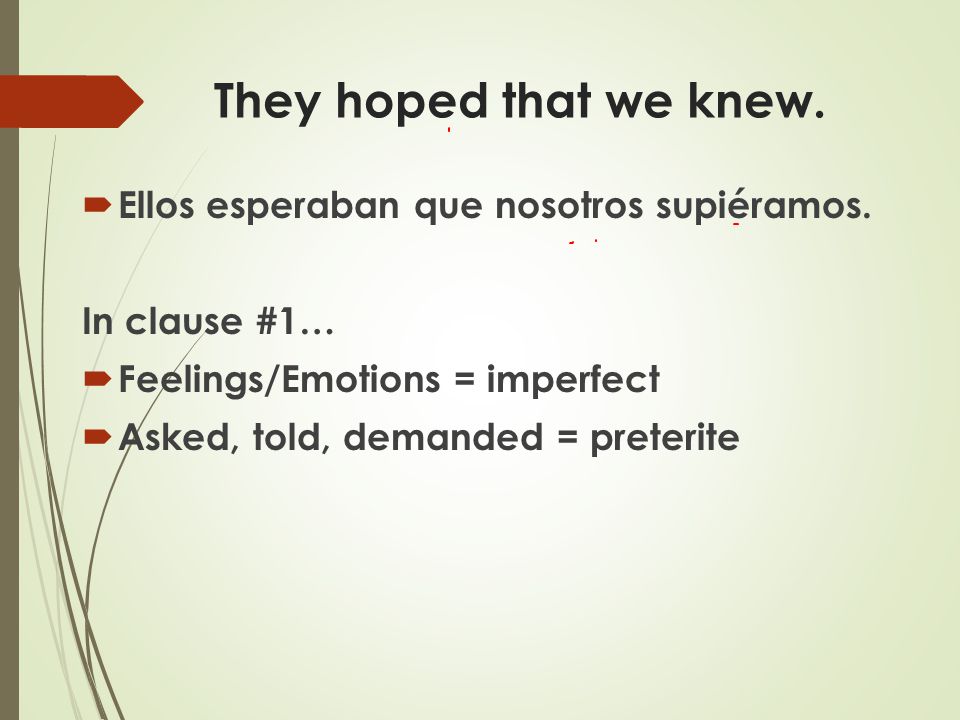 They hoped that we knew.

Ellos esperaban que nosotros supiéramos.

In clause #1…

Feelings/Emotions = imperfect

Asked, told, demanded = preterite